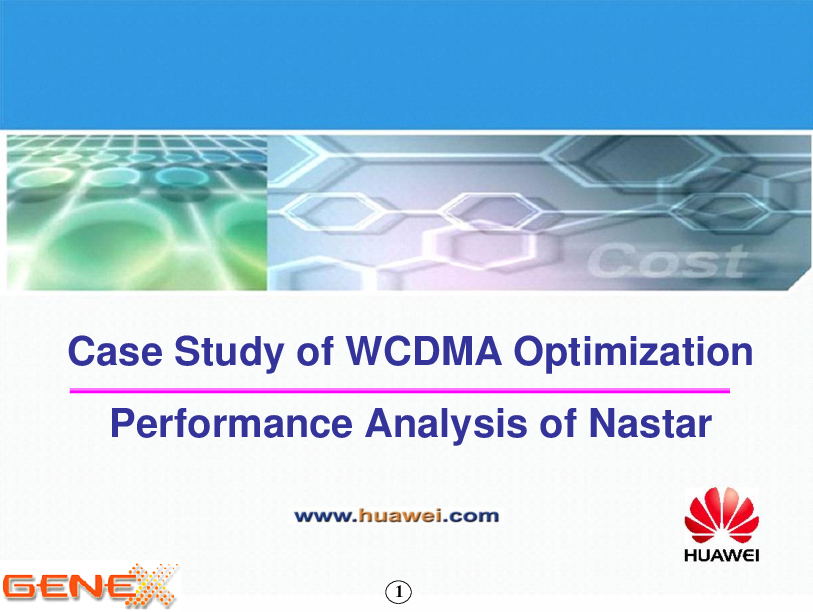 Cost

Case Study of WCDMA Optimization

Performance Analysis of Nastar

www.huawei.com

HUAWEI

GENEX

1